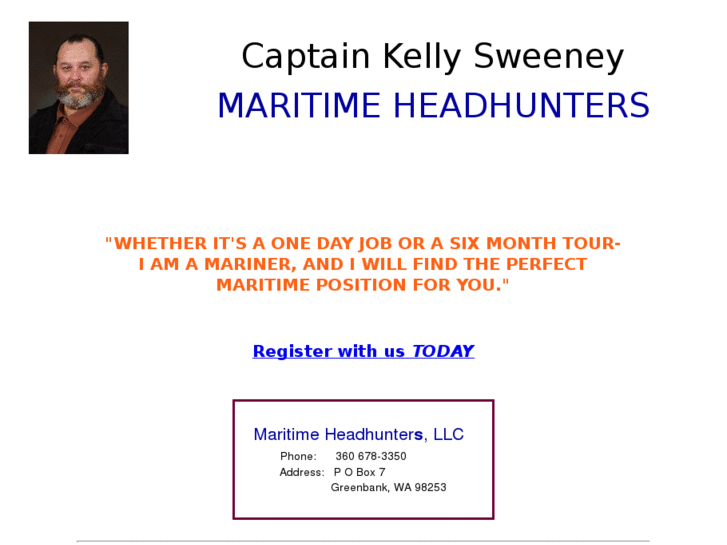 Captain Kelly Sweeney

MARITIME HEADHUNTERS

"WHETHER IT'S A ONE DAY JOB OR A SIX MONTH TOUR- I AM A MARINER, AND I WILL FIND THE PERFECT MARITIME POSITION FOR YOU."

Register with us TODAY

Maritime Headhunters, LLC

Phone: 360 678-3350
Address: P O Box 7
Greenbank, WA 98253